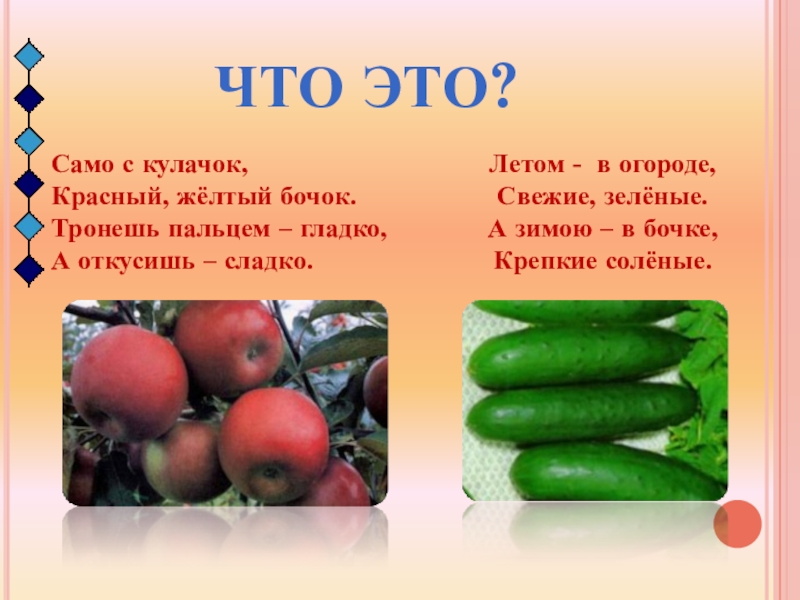 ЧТО ЭТО?

Само с кулачок,
Красный, жёлтый бочок.
Тронешь пальцем – гладко,
А откусишь – сладко.

Летом - в огороде,
Свежие, зелёные.
А зимою – в бочке,
Крепкие солёные.